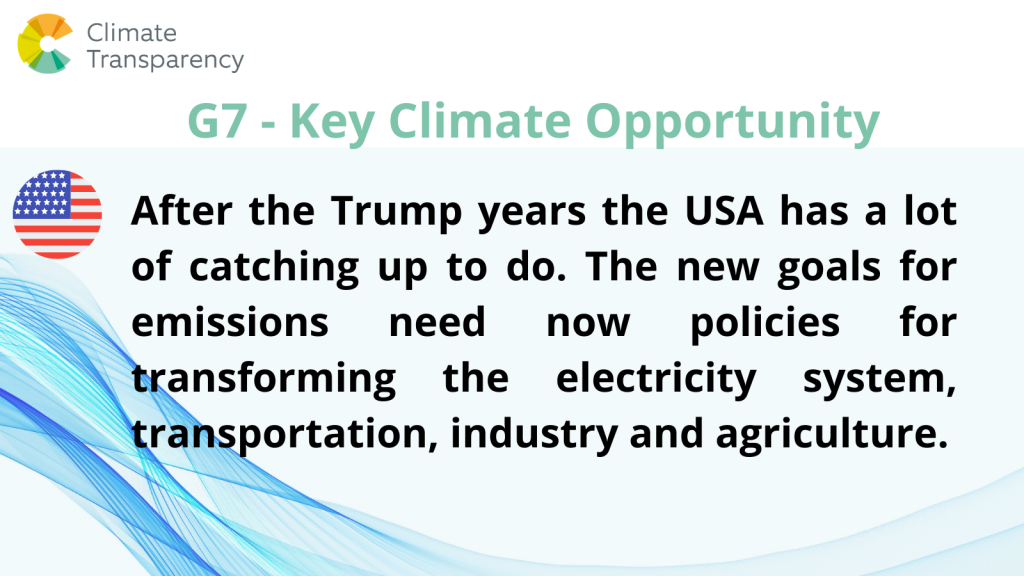 Climate Transparency

G7 - Key Climate Opportunity

After the Trump years the USA has a lot of catching up to do. The new goals for emissions need now policies for transforming the electricity system, transportation, industry and agriculture.